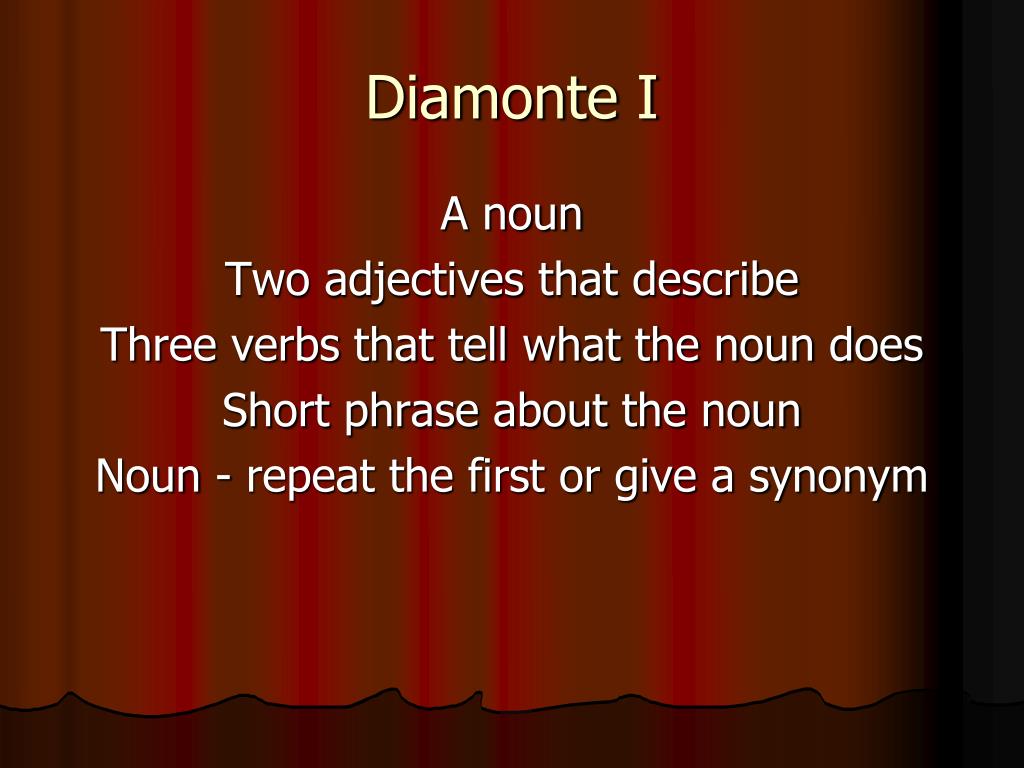 Diamonte I

A noun
Two adjectives that describe
Three verbs that tell what the noun does
Short phrase about the noun
Noun - repeat the first or give a synonym